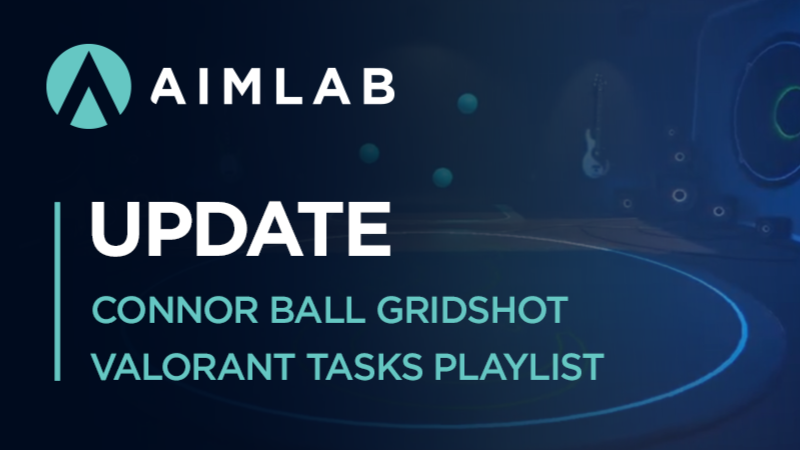 AIMLAB

UPDATE

CONNOR BALL GRIDSHOT
VALORANT TASKS PLAYLIST